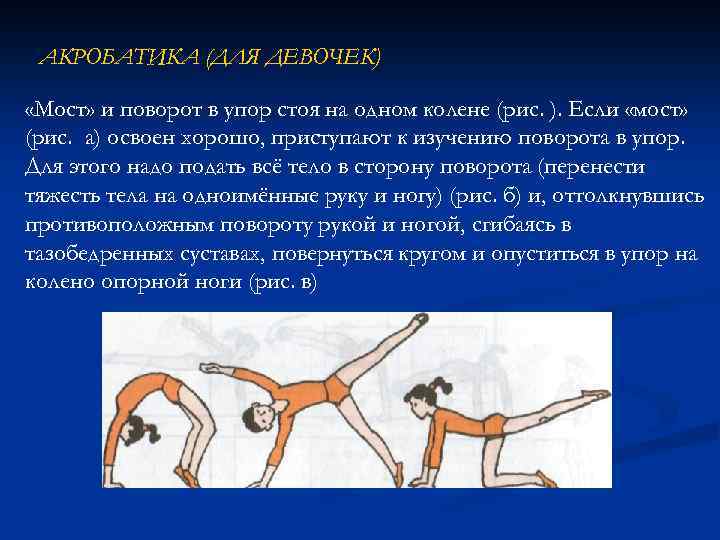 АКРОБАТИКА (ДЛЯ ДЕВОЧЕК)

«Мост» и поворот в упор стоя на одном колене (рис. ). Если «мост» (рис. а) освоен хорошо, приступают к изучению поворота в упор. Для этого надо подать всё тело в сторону поворота (перенести тяжесть тела на одноимённые руку и ногу) (рис. б) и, оттолкнувшись противоположным повороту рукой и ногой, сгибаясь в тазобедренных суставах, повернуться кругом и опуститься в упор на колено опорной ноги (рис. в)